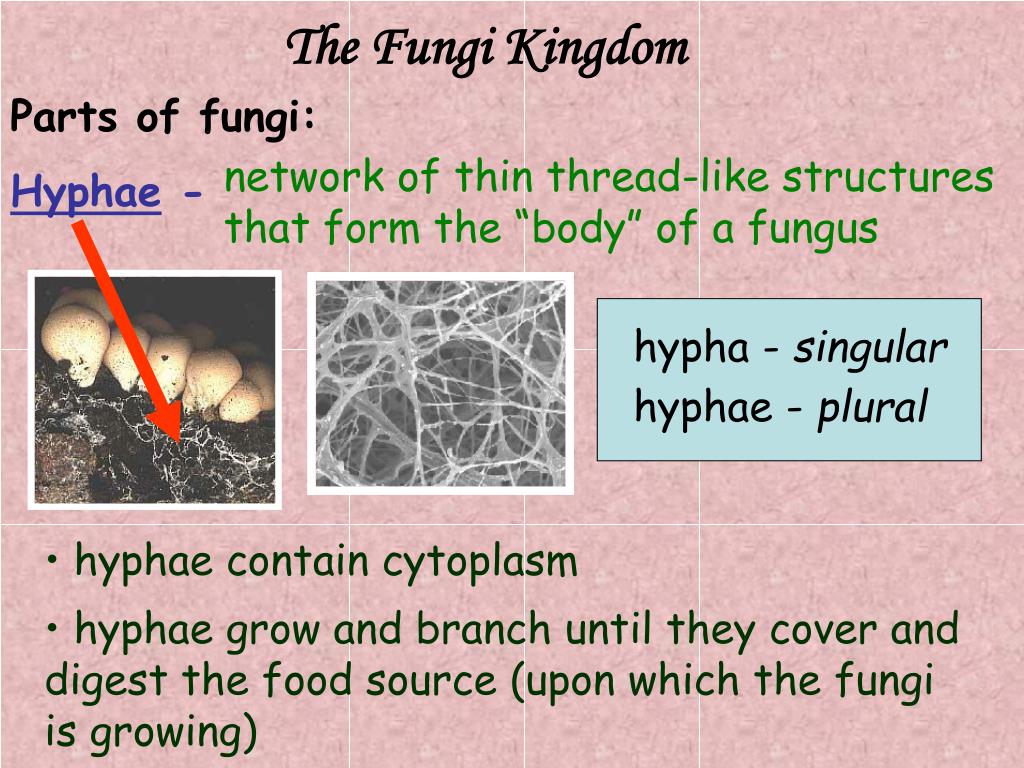 The Fungi Kingdom

Parts of fungi:

Hyphae - network of thin thread-like structures that form the “body” of a fungus

hypha - singular
hyphae - plural

• hyphae contain cytoplasm

• hyphae grow and branch until they cover and digest the food source (upon which the fungi is growing)